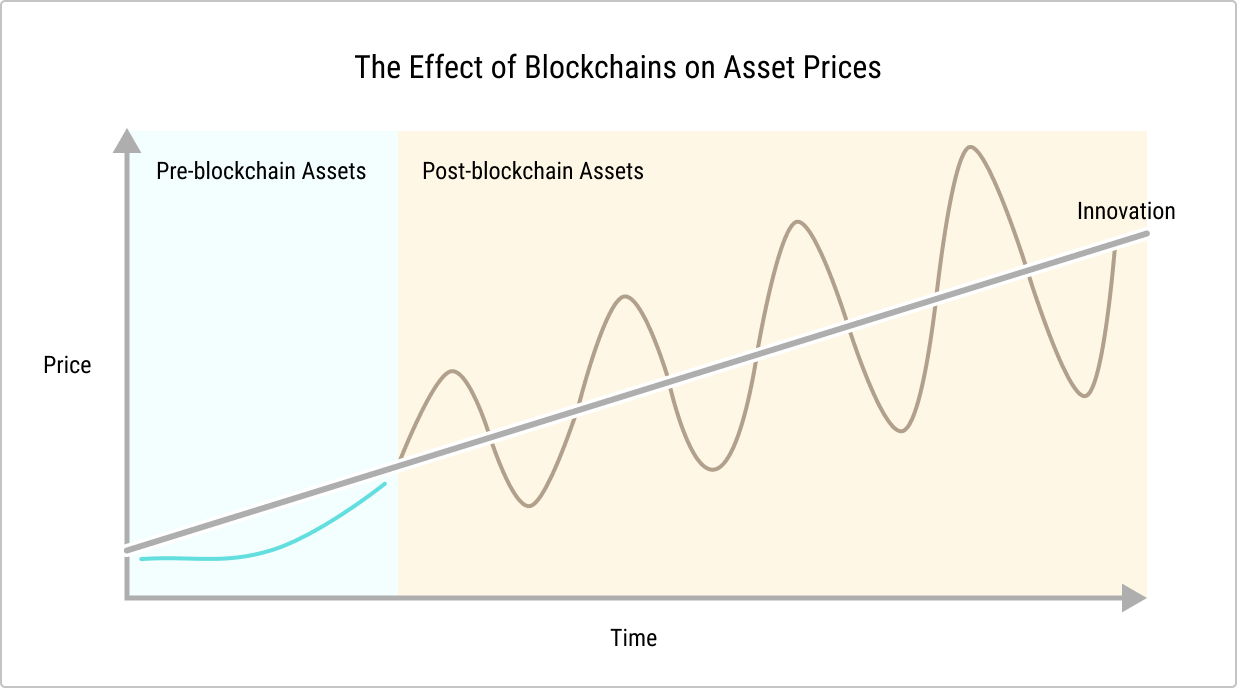 The Effect of Blockchains on Asset Prices

Pre-blockchain Assets

Post-blockchain Assets

Innovation

Price

Time